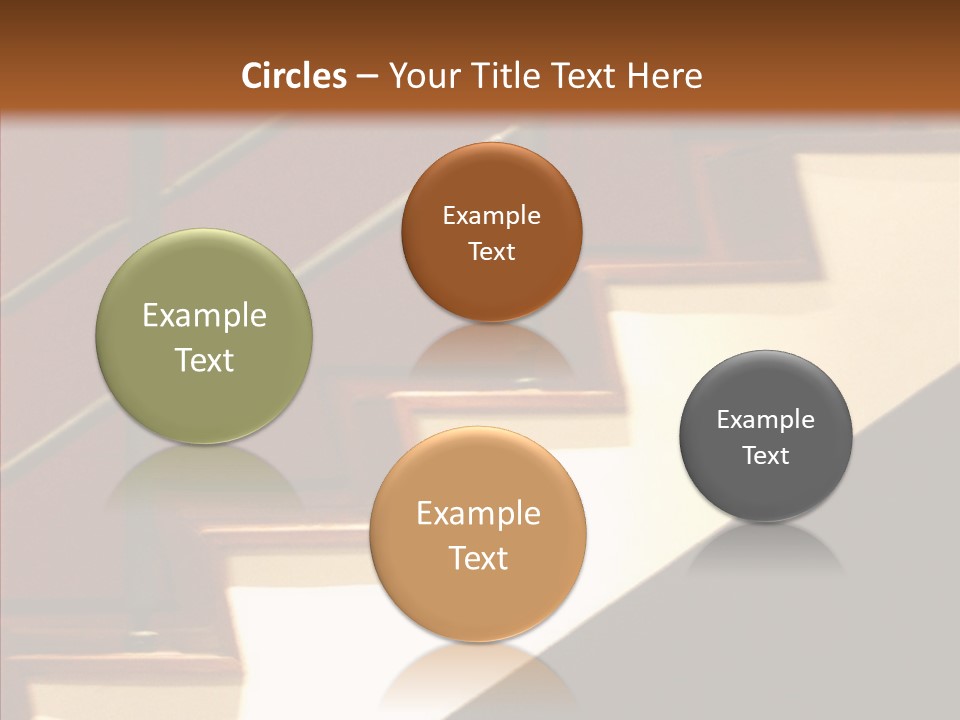 Circles – Your Title Text Here

Example Text

Example Text

Example Text

Example Text